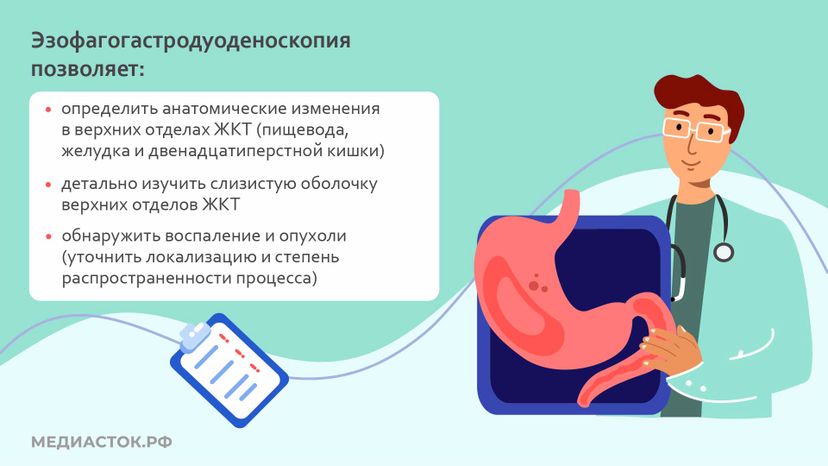 Эзофагогастродуоденоскопия позволяет:

• определить анатомические изменения в верхних отделах ЖКТ (пищевода, желудка и двенадцатиперстной кишки)

• детально изучить слизистую оболочку верхних отделов ЖКТ

• обнаружить воспаление и опухоли (уточнить локализацию и степень распространенности процесса)

МЕДИАСТОК.РФ